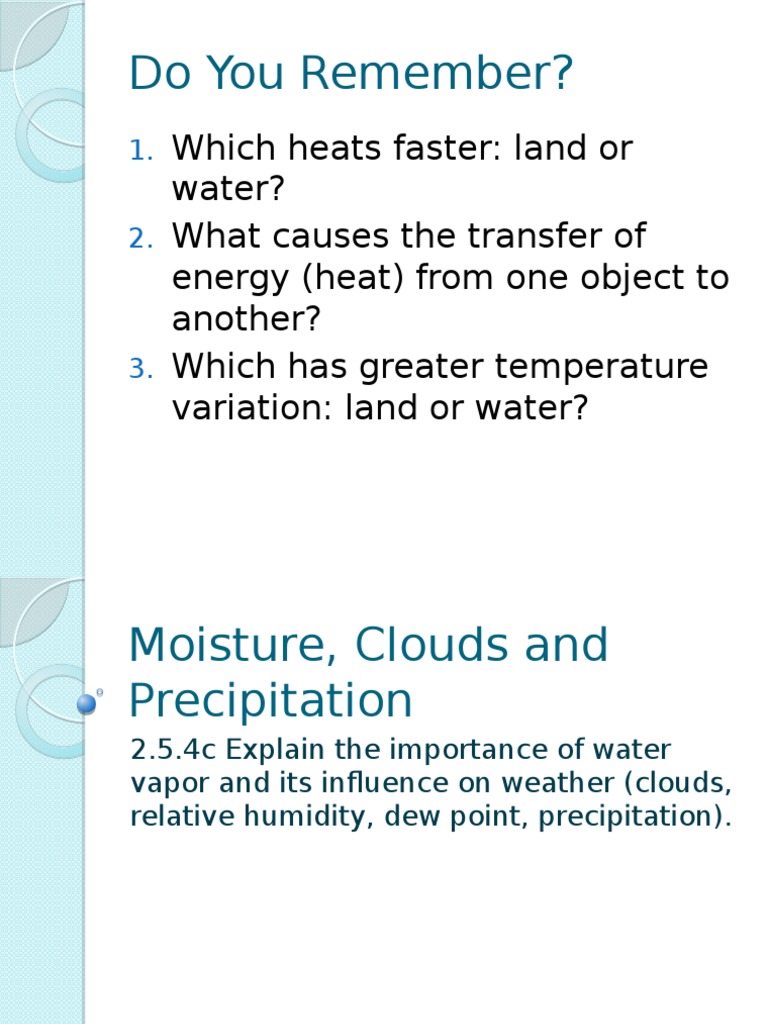 Do You Remember?

1. Which heats faster: land or water?
2. What causes the transfer of energy (heat) from one object to another?
3. Which has greater temperature variation: land or water?

Moisture, Clouds and Precipitation

2.5.4c Explain the importance of water vapor and its influence on weather (clouds, relative humidity, dew point, precipitation).